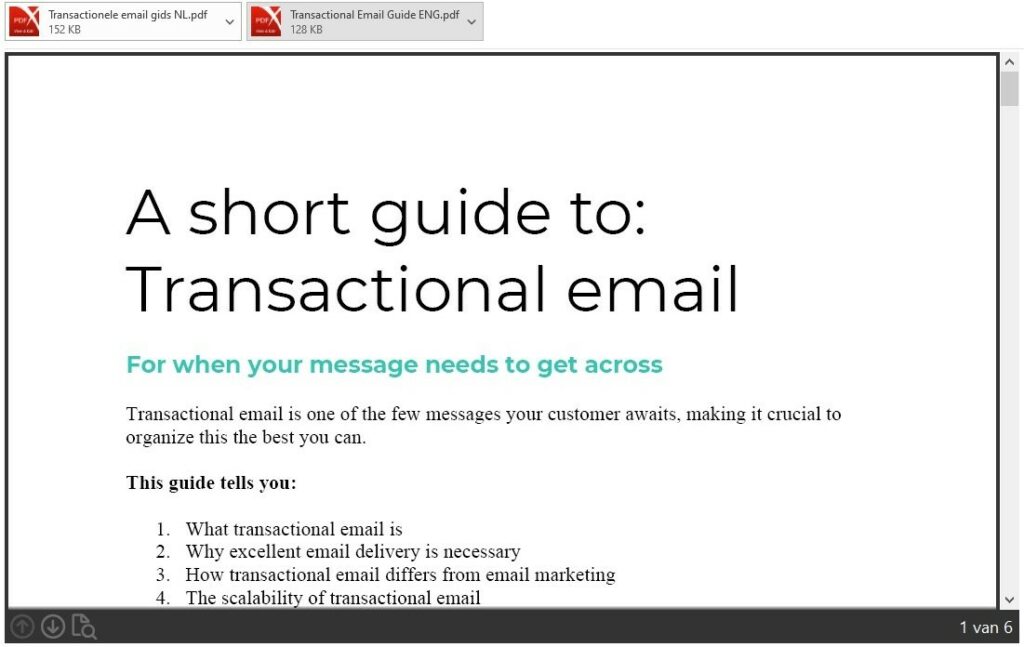 Transactionele email gids NL.pdf
152 KB

Transactional Email Guide ENG.pdf
128 KB

A short guide to: Transactional email

For when your message needs to get across

Transactional email is one of the few messages your customer awaits, making it crucial to organize this the best you can.

This guide tells you:

1. What transactional email is
2. Why excellent email delivery is necessary
3. How transactional email differs from email marketing
4. The scalability of transactional email

1 van 6